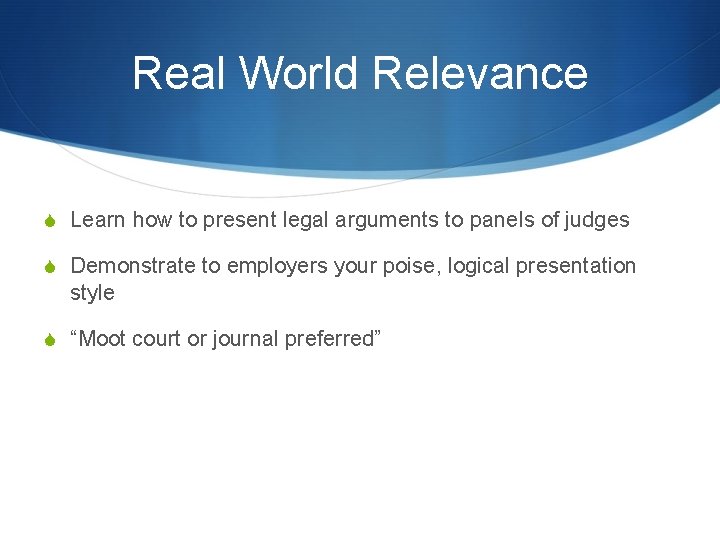 Real World Relevance

Learn how to present legal arguments to panels of judges

Demonstrate to employers your poise, logical presentation style

“Moot court or journal preferred”